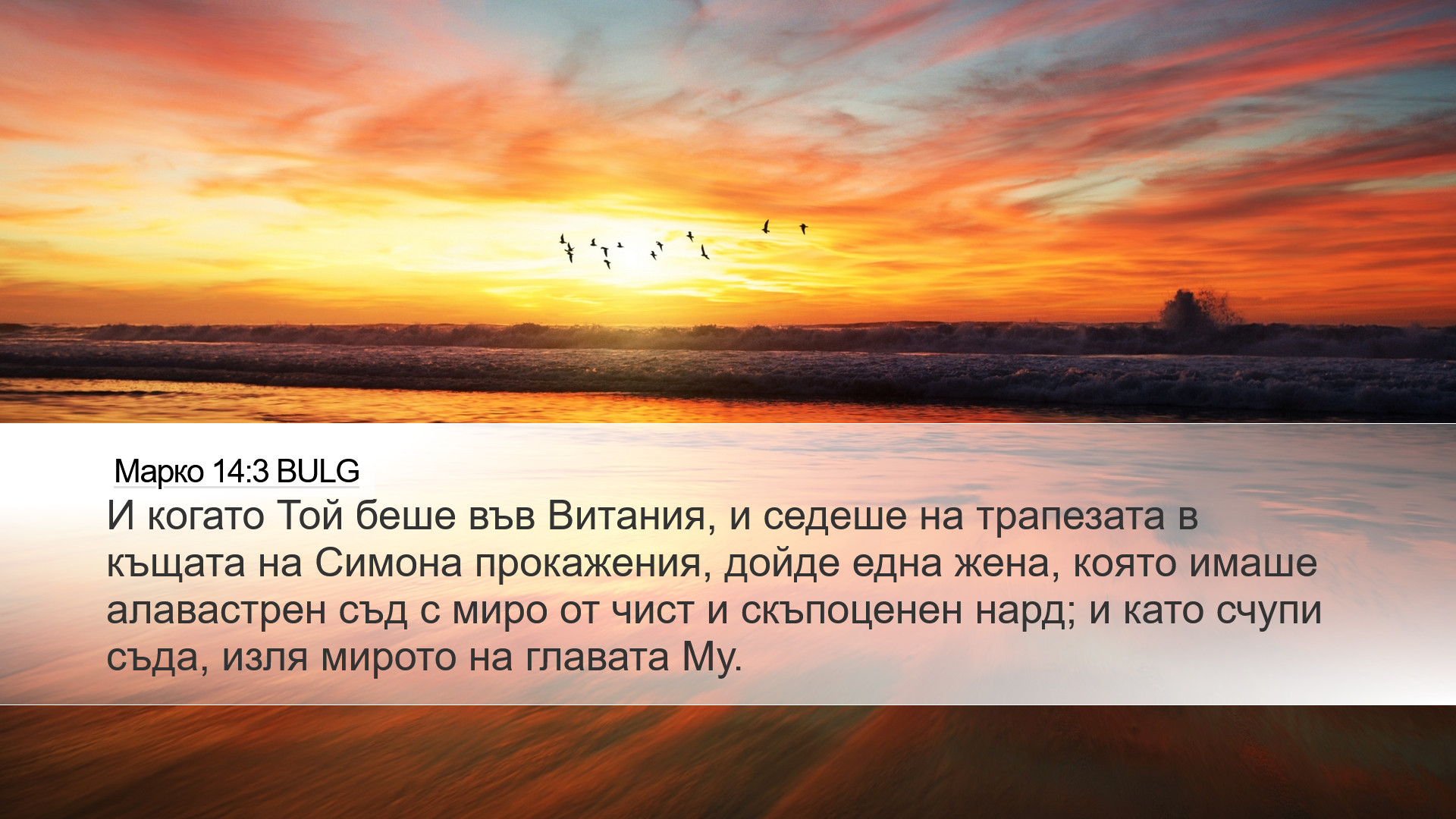 Марко 14:3 BULG
И когато Той беше във Витания, и седеше на трапезата в къщата на Симона прокажения, дойде една жена, която имаше алавастрен съд с миро от чист и скъпоценен нард; и като счупи съда, изля мирото на главата Му.